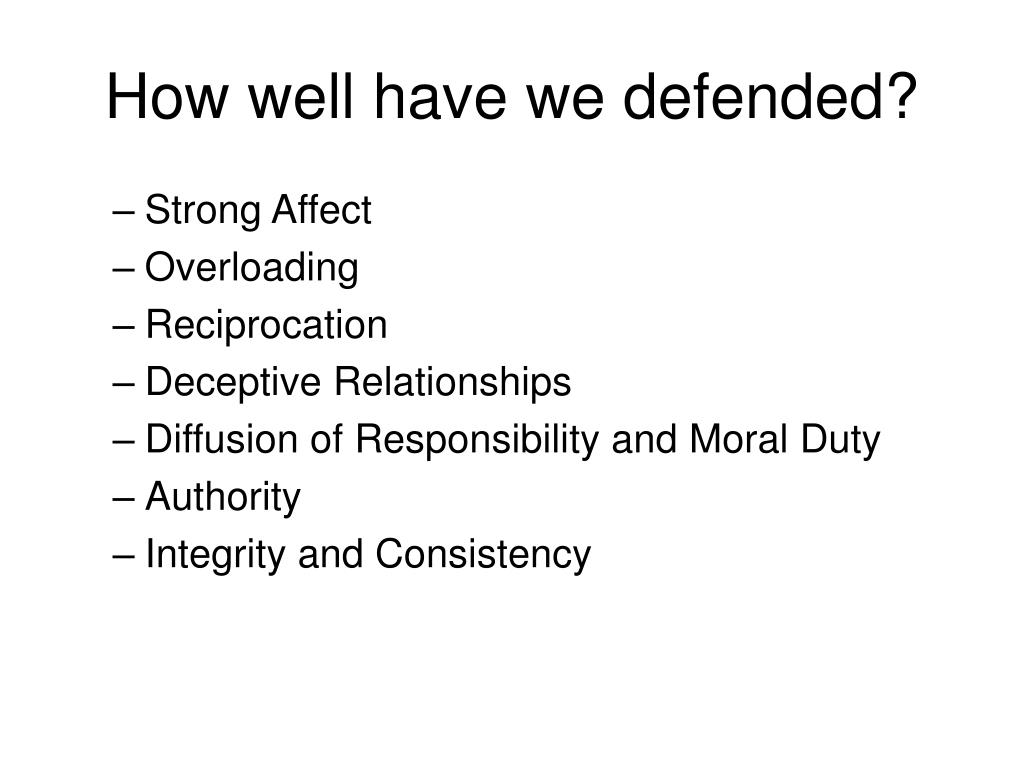 How well have we defended?

– Strong Affect
– Overloading
– Reciprocation
– Deceptive Relationships
– Diffusion of Responsibility and Moral Duty
– Authority
– Integrity and Consistency